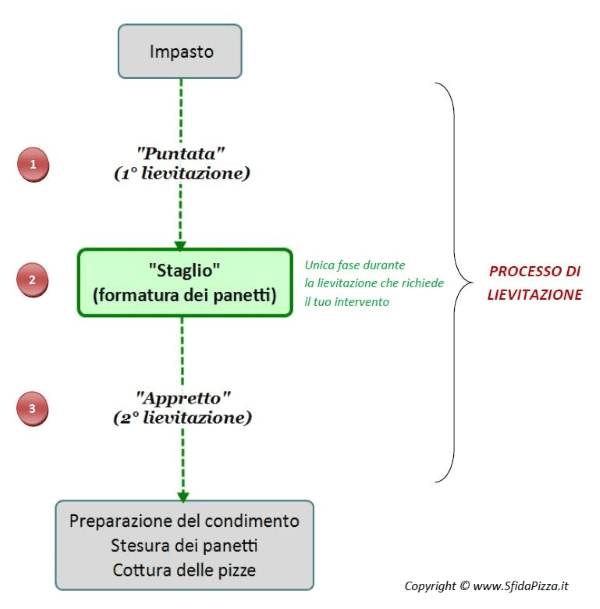 Impasto

1

"Puntata"
(1° lievitazione)

2

"Staglio"
(formatura dei panetti)

Unica fase durante la lievitazione che richiede il tuo intervento

PROCESSO DI LIEVITAZIONE

3

"Appretto"
(2° lievitazione)

Preparazione del condimento
Stesura dei panetti
Cottura delle pizze

Copyright © www.SfidaPizza.it